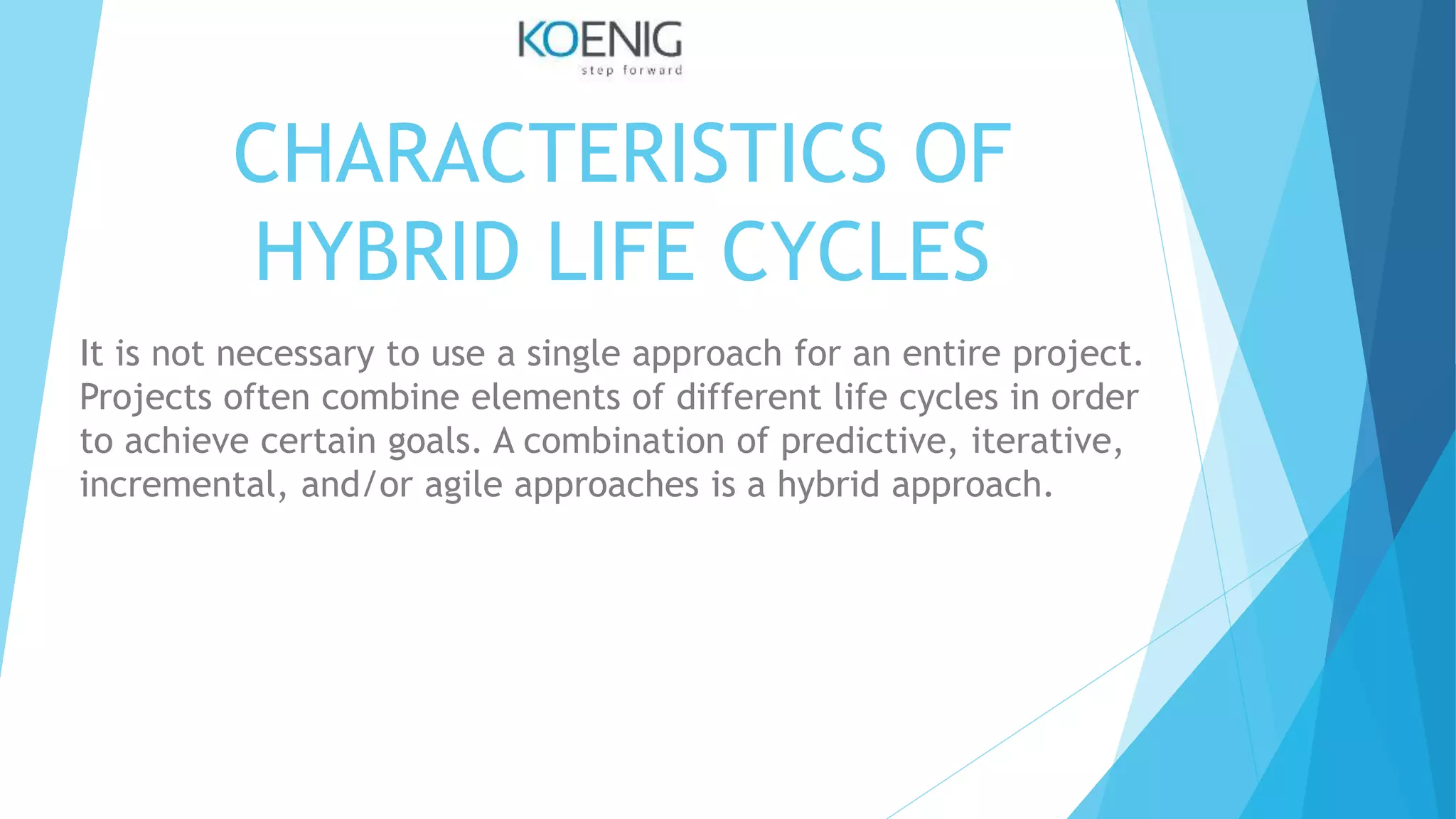 KOENIG
step forward

CHARACTERISTICS OF HYBRID LIFE CYCLES

It is not necessary to use a single approach for an entire project. Projects often combine elements of different life cycles in order to achieve certain goals. A combination of predictive, iterative, incremental, and/or agile approaches is a hybrid approach.